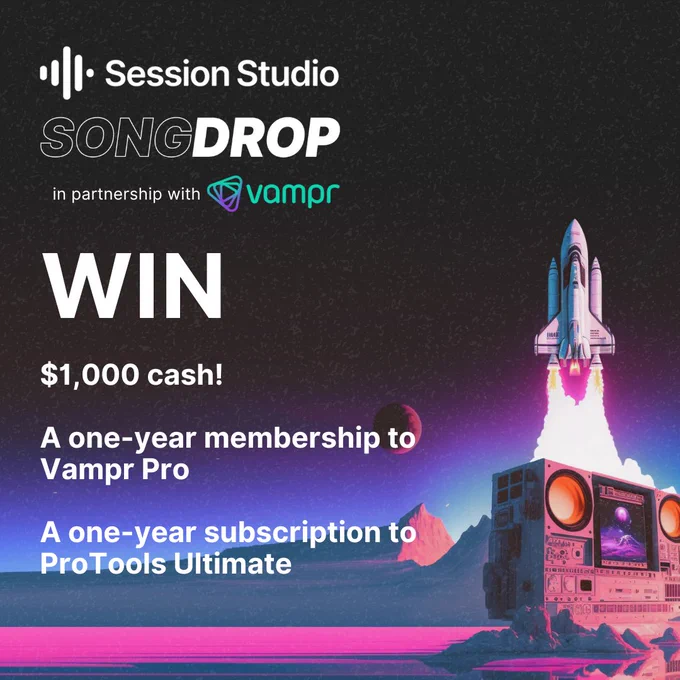 Session Studio

SONGDROP

in partnership with vampr

WIN

$1,000 cash!

A one-year membership to Vampr Pro

A one-year subscription to ProTools Ultimate